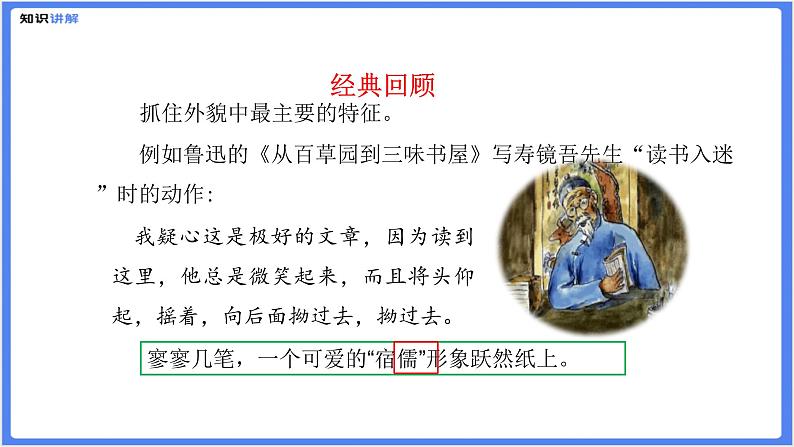 知识讲解

经典回顾

抓住外貌中最主要的特征。

例如鲁迅的《从百草园到三味书屋》写寿镜吾先生“读书入迷”时的动作：

我疑心这是极好的文章，因为读到这里，他总是微笑起来，而且将头仰起，摇着，向后面拗过去，拗过去。

寥寥几笔，一个可爱的“宿儒”形象跃然纸上。